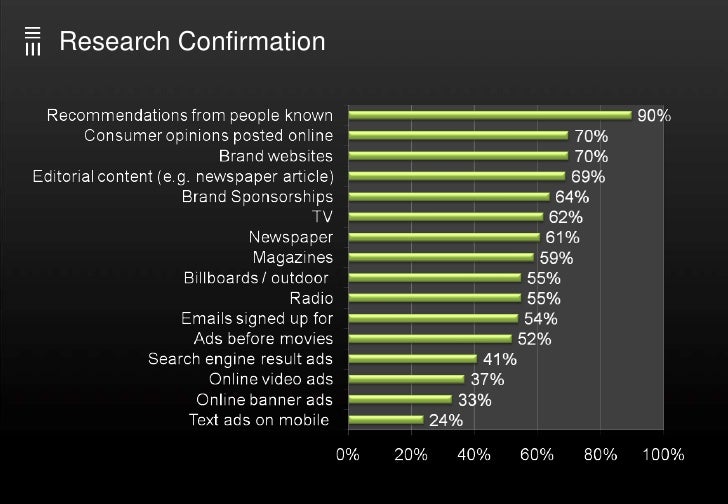 Research Confirmation

Recommendations from people known 90%
Consumer opinions posted online 70%
Brand websites 70%
Editorial content (e.g. newspaper article) 69%
Brand Sponsorships 64%
TV 62%
Newspaper 61%
Magazines 59%
Billboards / outdoor 55%
Radio 55%
Emails signed up for 54%
Ads before movies 52%
Search engine result ads 41%
Online video ads 37%
Online banner ads 33%
Text ads on mobile 24%

0% 20% 40% 60% 80% 100%